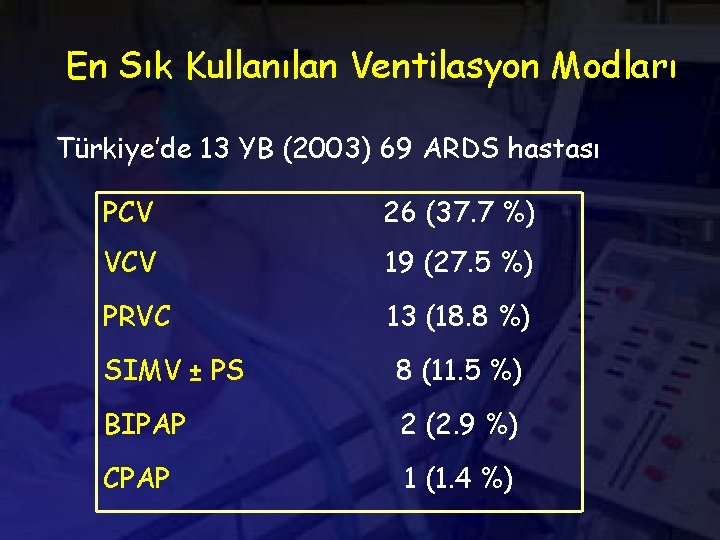 En Sık Kullanılan Ventilasyon Modları

Türkiye'de 13 YB (2003) 69 ARDS hastası

| | |
|---|---|
| PCV | 26 (37.7 %) |
| VCV | 19 (27.5 %) |
| PRVC | 13 (18.8 %) |
| SIMV ± PS | 8 (11.5 %) |
| BIPAP | 2 (2.9 %) |
| CPAP | 1 (1.4 %) |